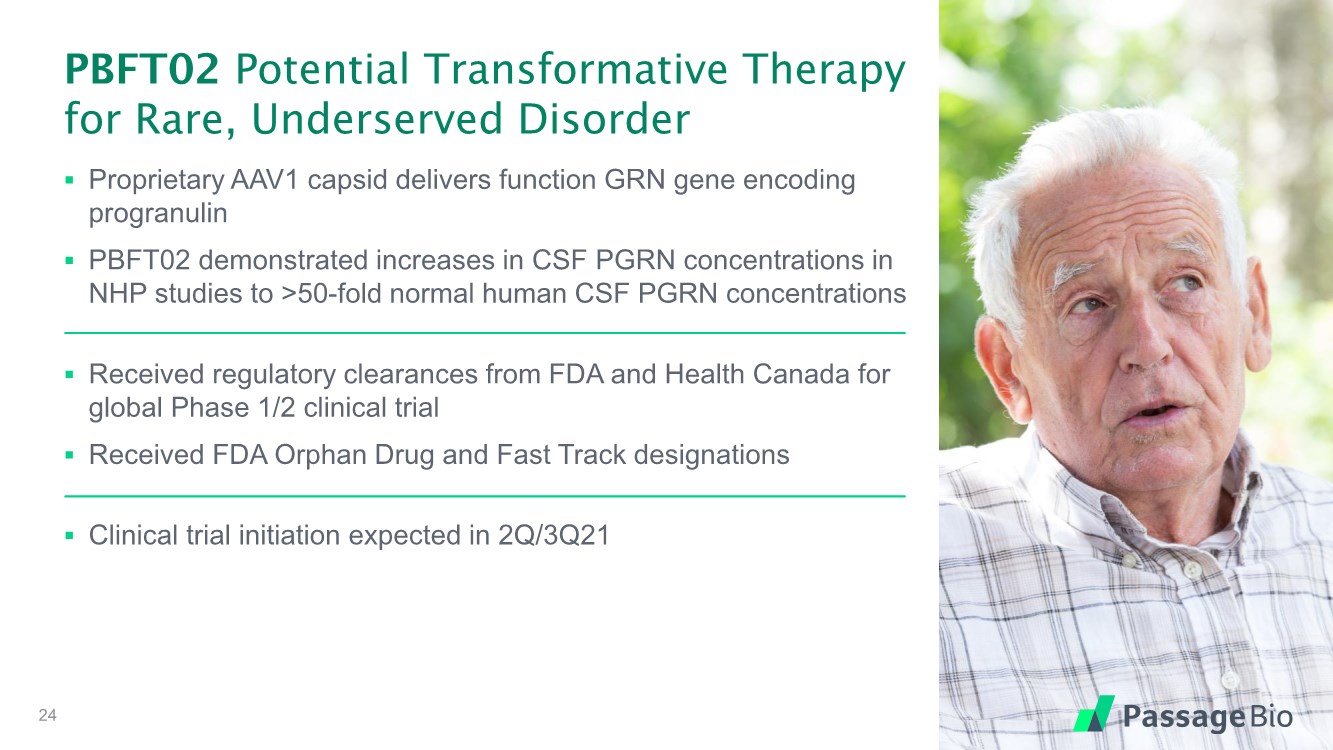 PBFT02 Potential Transformative Therapy for Rare, Underserved Disorder

▪ Proprietary AAV1 capsid delivers function GRN gene encoding progranulin

▪ PBFT02 demonstrated increases in CSF PGRN concentrations in NHP studies to >50-fold normal human CSF PGRN concentrations

▪ Received regulatory clearances from FDA and Health Canada for global Phase 1/2 clinical trial

▪ Received FDA Orphan Drug and Fast Track designations

▪ Clinical trial initiation expected in 2Q/3Q21

24

PassageBio